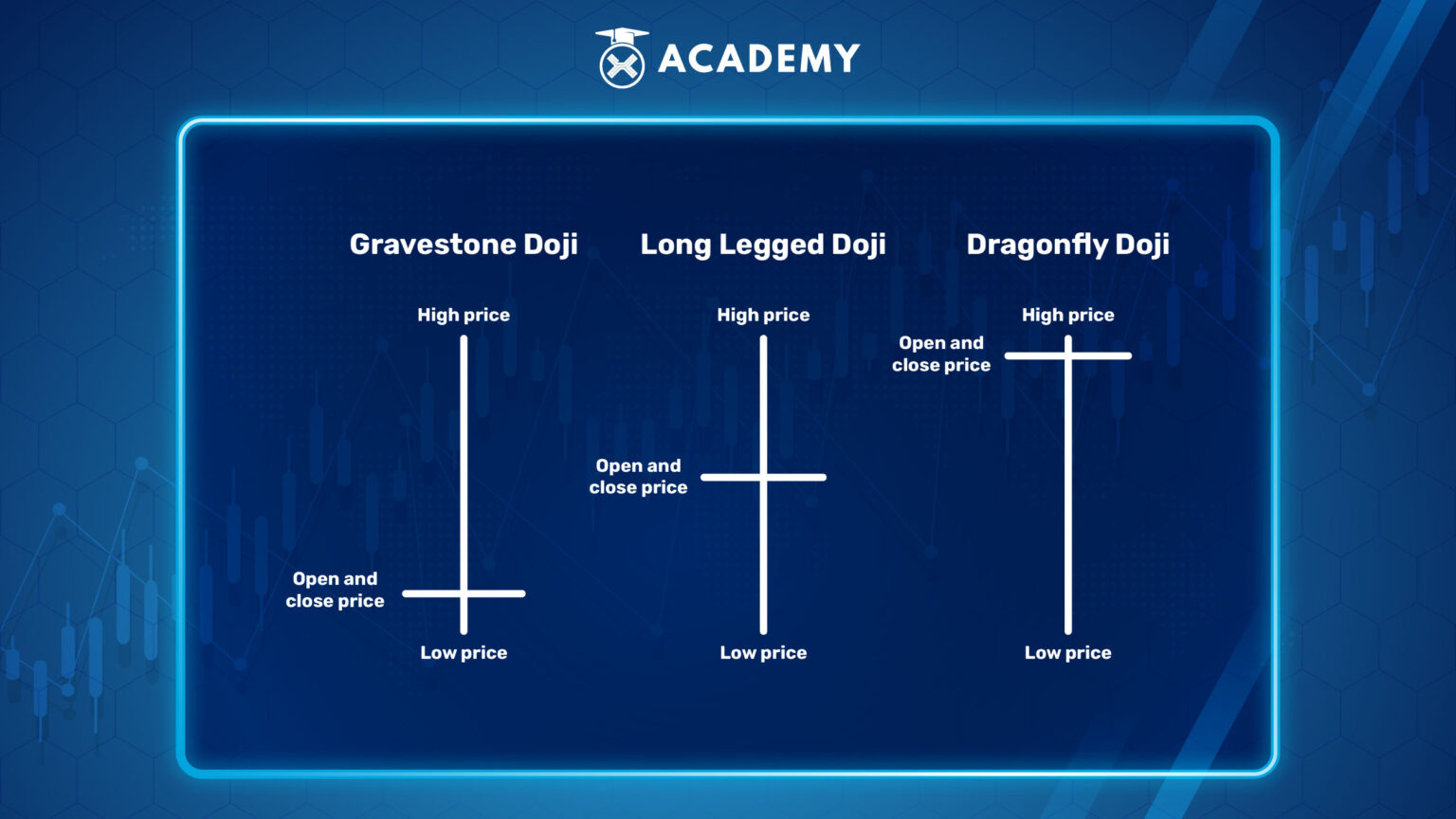 ACADEMY

Gravestone Doji

High price

Open and close price

Low price

Long Legged Doji

High price

Open and close price

Low price

Dragonfly Doji

High price

Open and close price

Low price